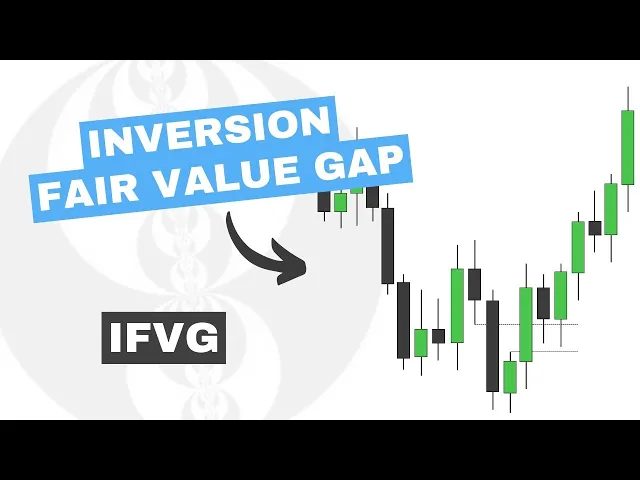 INVERSION
FAIR VALUE GAP

IFVG